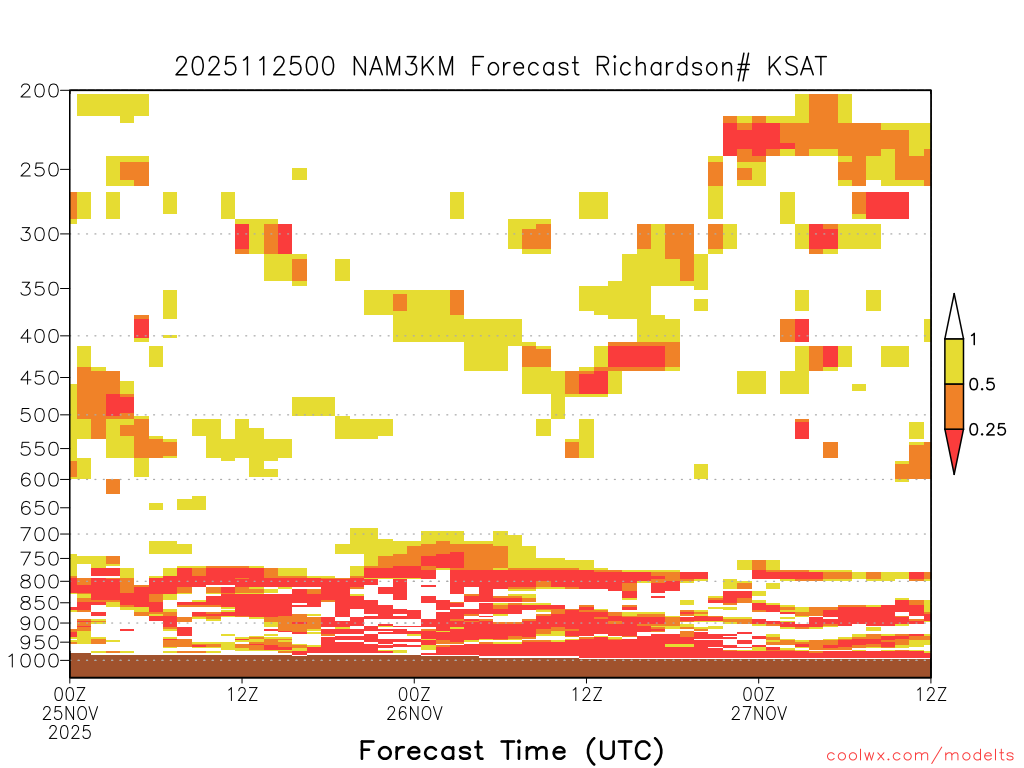 2025112500 NAM3KM Forecast Richardson# KSAT

200
250
300
350
400
450
500
550
600
650
700
750
800
850
900
950
1000

1
0.5
0.25

00Z 25NOV 2025
12Z
00Z 26NOV
12Z
00Z 27NOV
12Z

Forecast Time (UTC)

coolwx.com/modelts